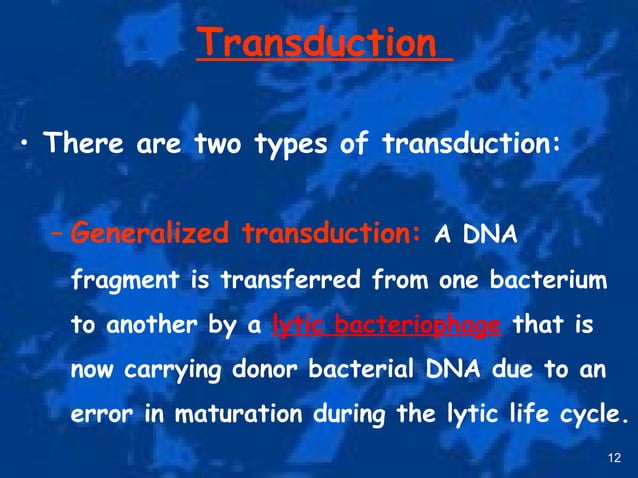 Transduction

• There are two types of transduction:

– Generalized transduction: A DNA fragment is transferred from one bacterium to another by a lytic bacteriophage that is now carrying donor bacterial DNA due to an error in maturation during the lytic life cycle.

12